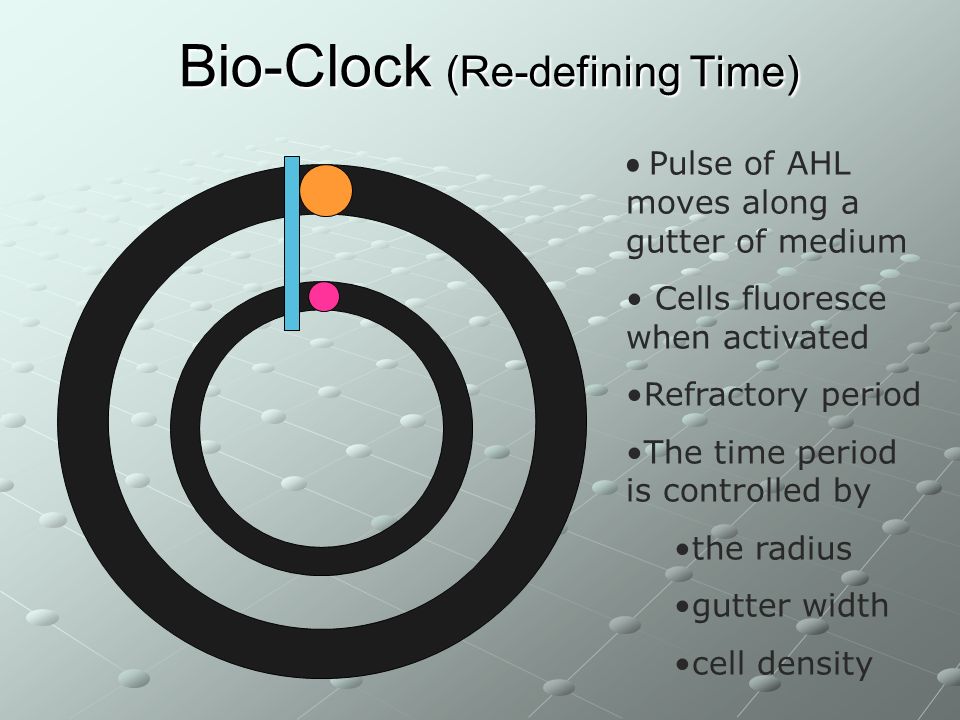 Bio-Clock (Re-defining Time)

• Pulse of AHL moves along a gutter of medium

• Cells fluoresce when activated

•Refractory period

•The time period is controlled by

•the radius

•gutter width

•cell density